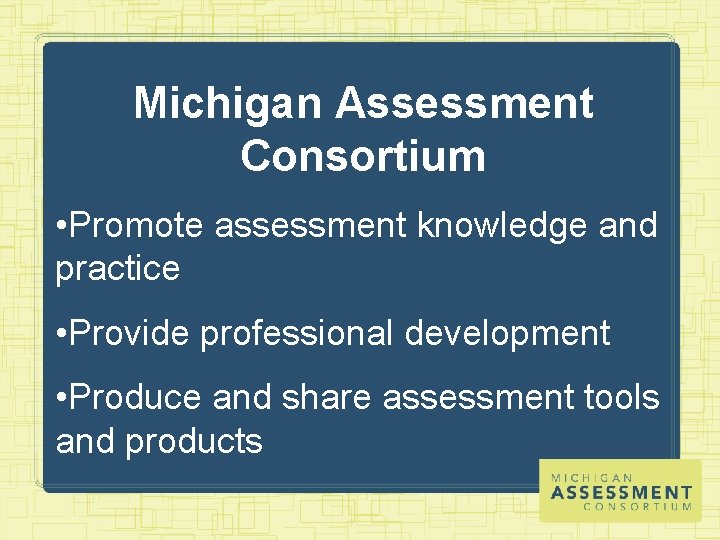 Michigan Assessment Consortium

•Promote assessment knowledge and practice

•Provide professional development

•Produce and share assessment tools and products

MICHIGAN
ASSESSMENT
CONSORTIUM